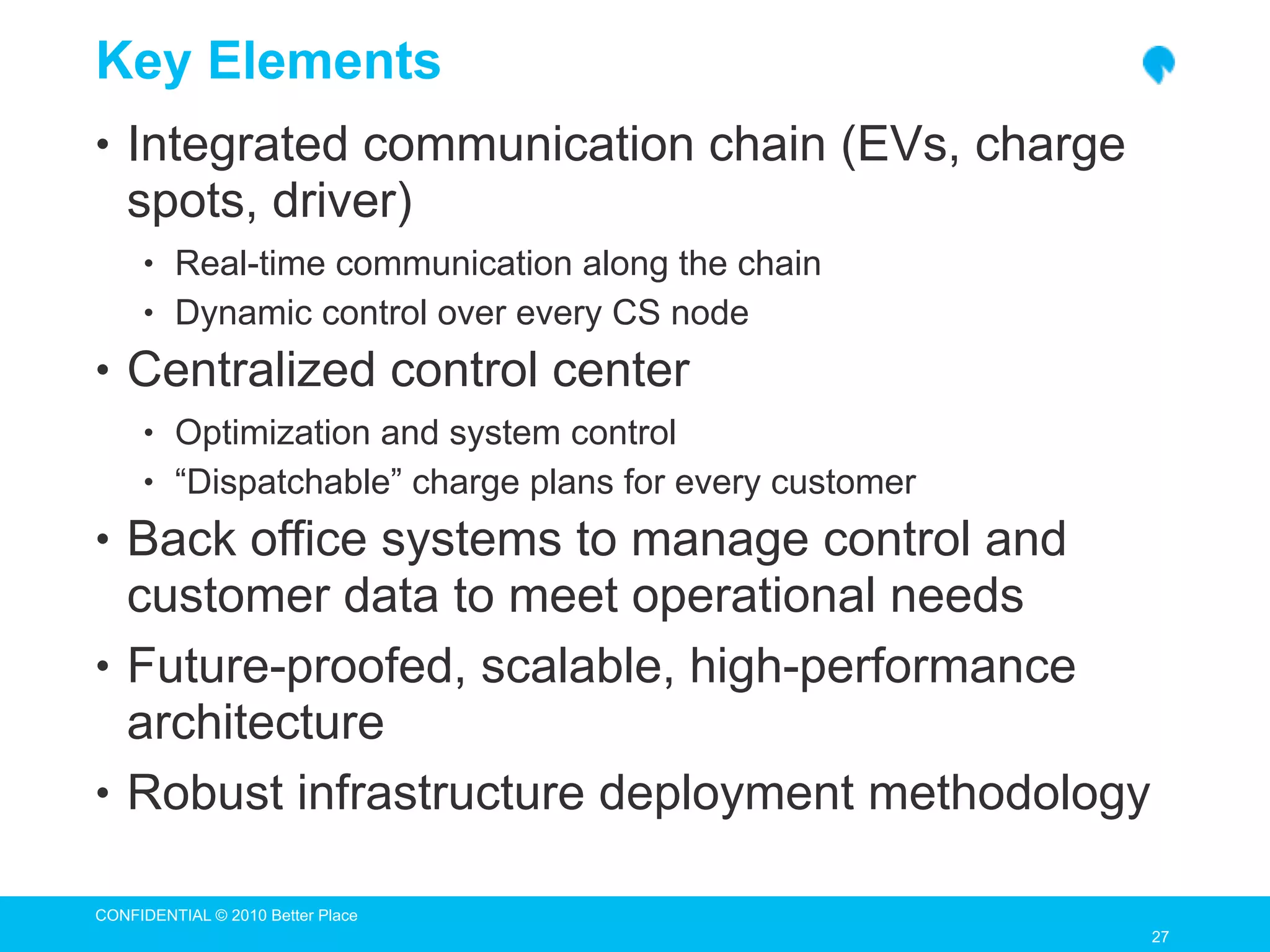 Key Elements

• Integrated communication chain (EVs, charge spots, driver)
  • Real-time communication along the chain
  • Dynamic control over every CS node
• Centralized control center
  • Optimization and system control
  • “Dispatchable” charge plans for every customer
• Back office systems to manage control and customer data to meet operational needs
• Future-proofed, scalable, high-performance architecture
• Robust infrastructure deployment methodology

CONFIDENTIAL © 2010 Better Place

27